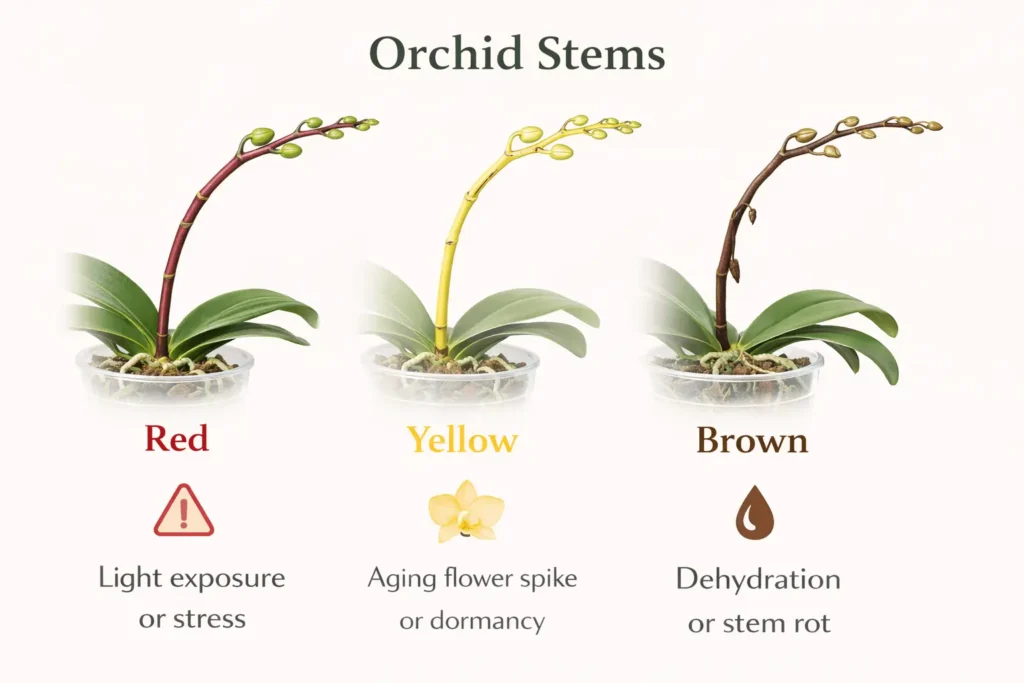 Orchid Stems

Red

Light exposure or stress

Yellow

Aging flower spike or dormancy

Brown

Dehydration or stem rot